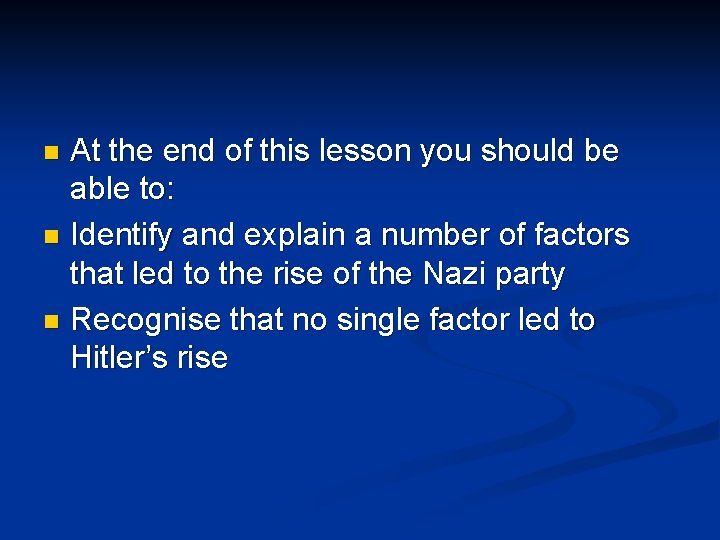 - At the end of this lesson you should be able to:
- Identify and explain a number of factors that led to the rise of the Nazi party
- Recognise that no single factor led to Hitler’s rise